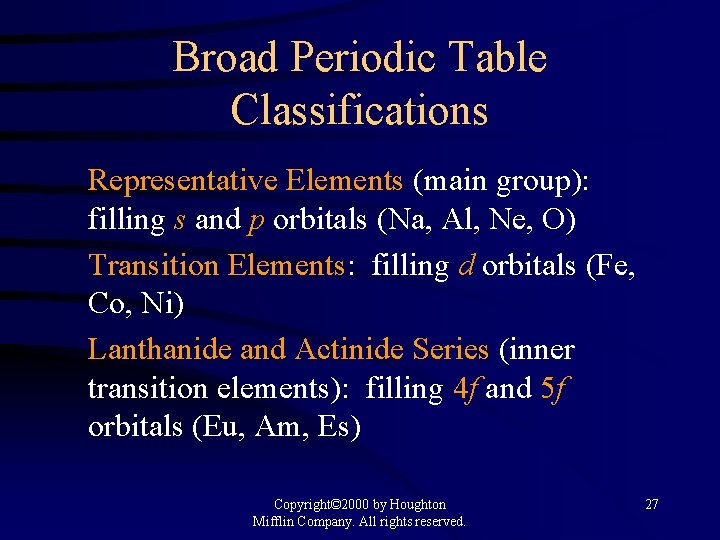 Broad Periodic Table Classifications

Representative Elements (main group): filling s and p orbitals (Na, Al, Ne, O)

Transition Elements: filling d orbitals (Fe, Co, Ni)

Lanthanide and Actinide Series (inner transition elements): filling 4f and 5f orbitals (Eu, Am, Es)

Copyright©2000 by Houghton Mifflin Company. All rights reserved.

27